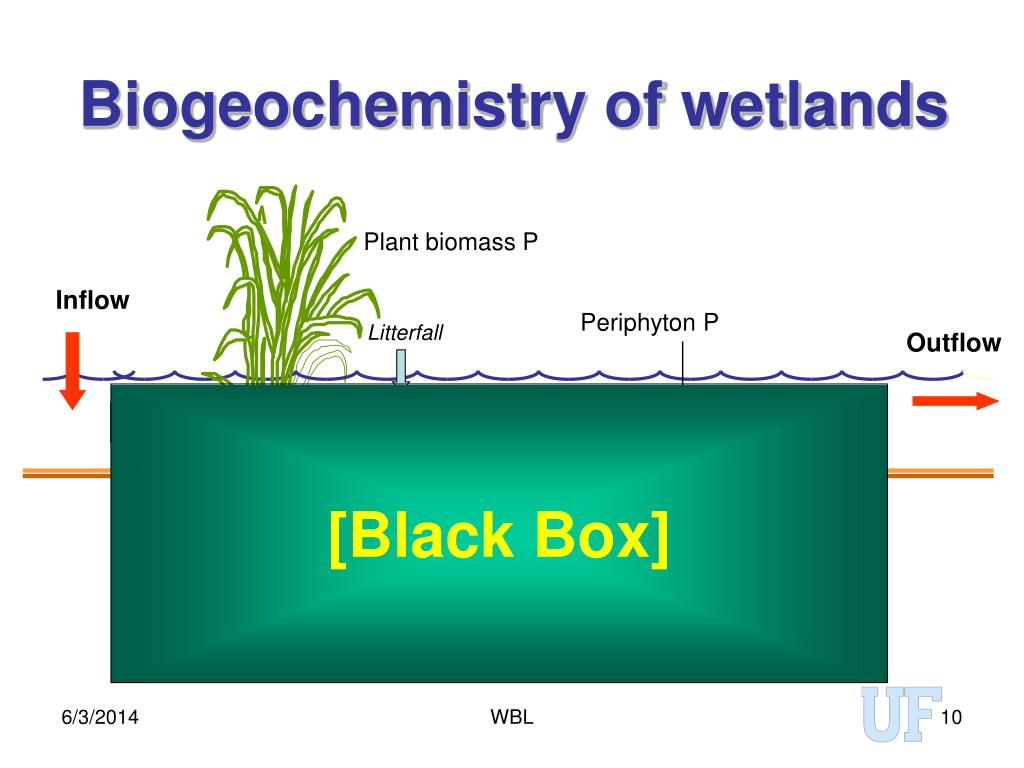 Biogeochemistry of wetlands

Plant biomass P

Inflow

Litterfall

Periphyton P

Outflow

[Black Box]

6/3/2014

WBL

UF

10